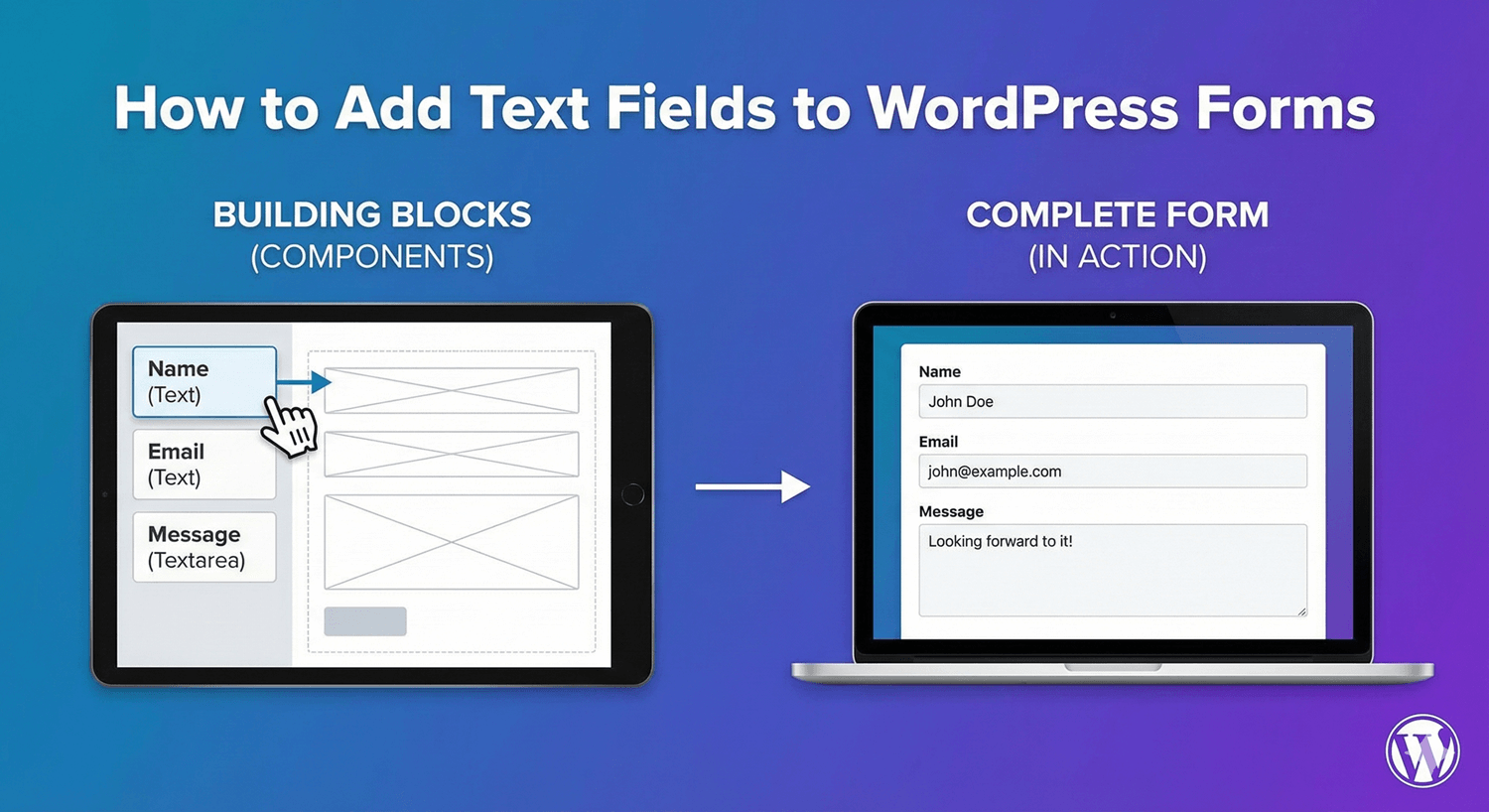 How to Add Text Fields to WordPress Forms

BUILDING BLOCKS
(COMPONENTS)

Name
(Text)

Email
(Text)

Message
(Textarea)

COMPLETE FORM
(IN ACTION)

Name
John Doe

Email
john@example.com

Message
Looking forward to it!